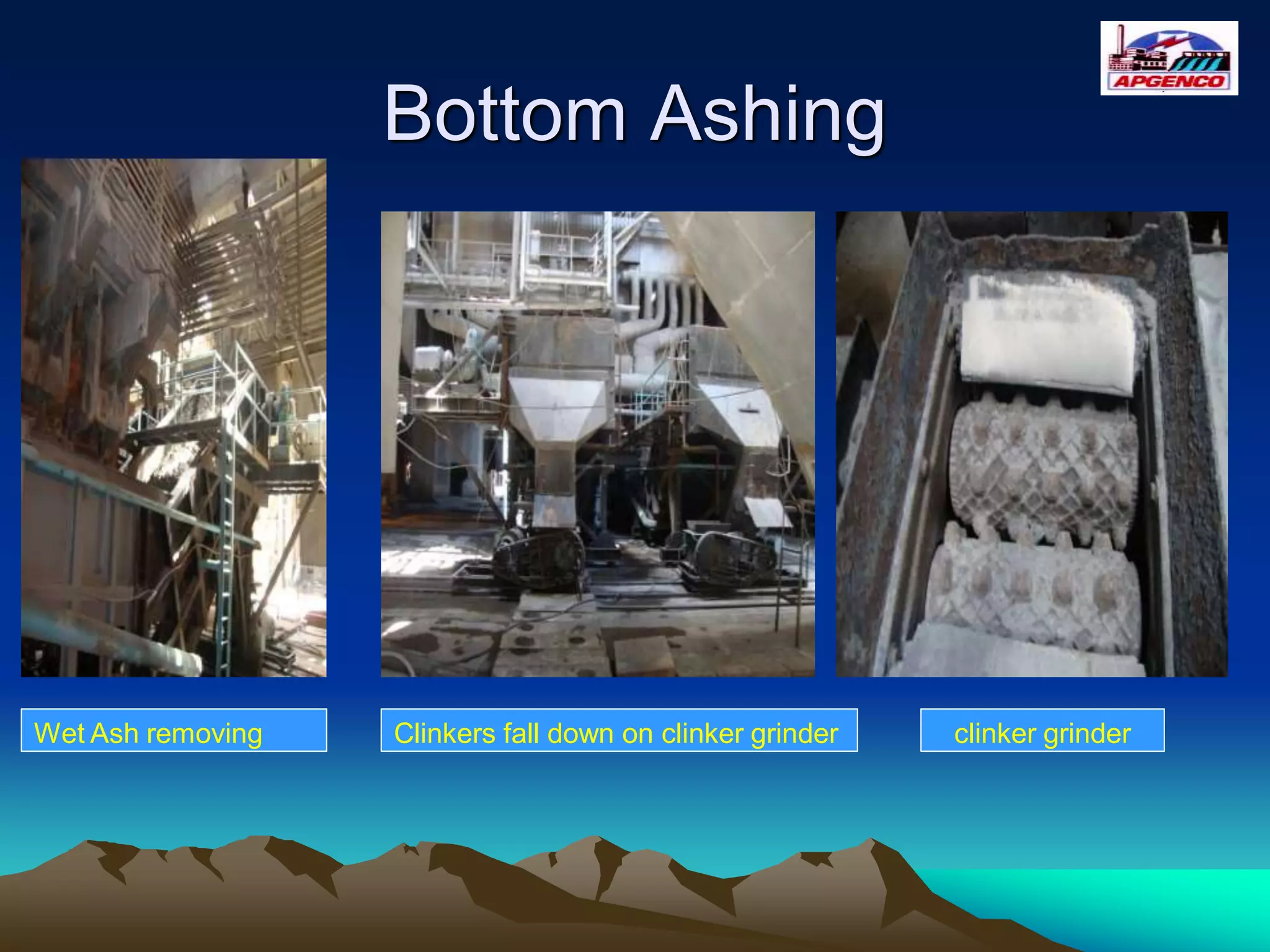 APGENCO

Bottom Ashing

Wet Ash removing

Clinkers fall down on clinker grinder

clinker grinder